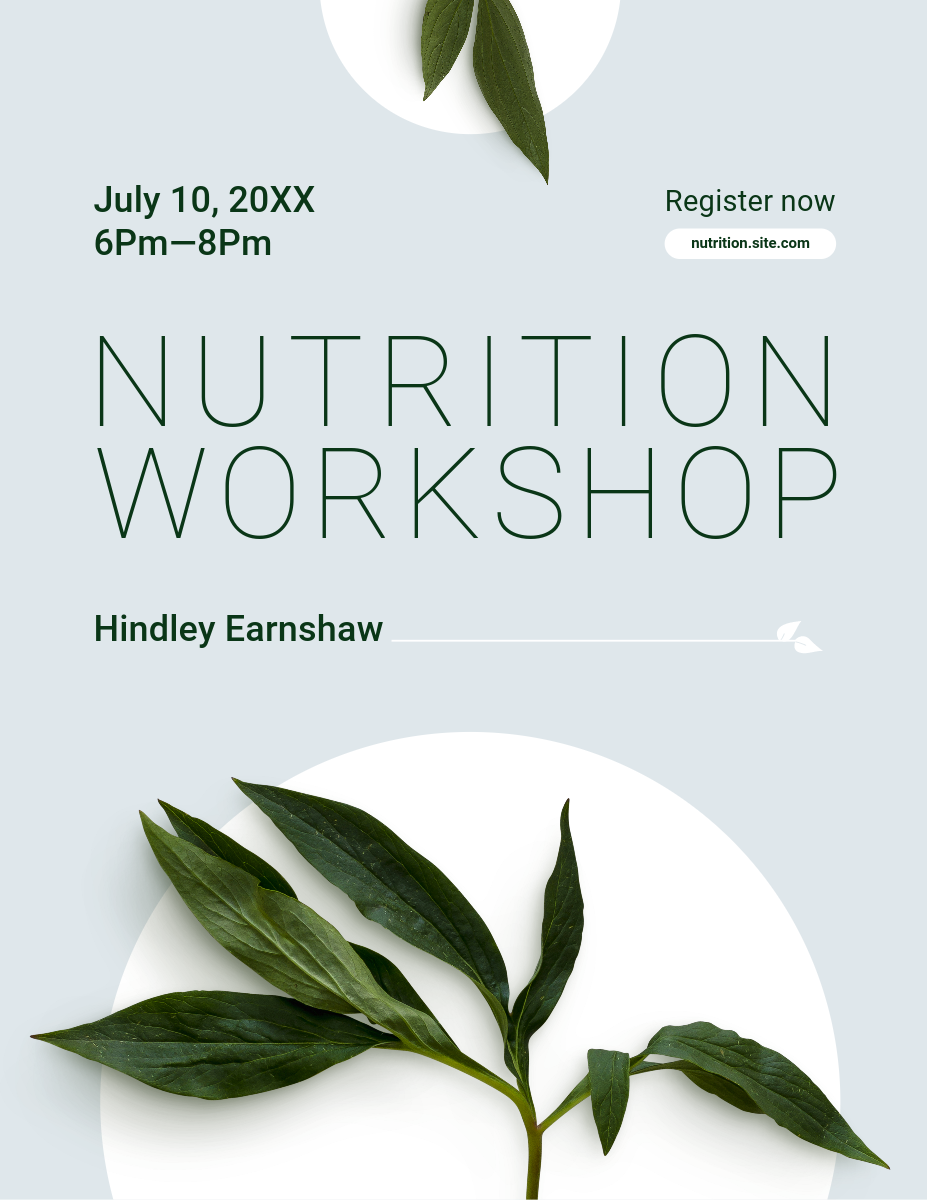 July 10, 20XX
6Pm—8Pm

Register now
nutrition.site.com

NUTRITION
WORKSHOP

Hindley Earnshaw